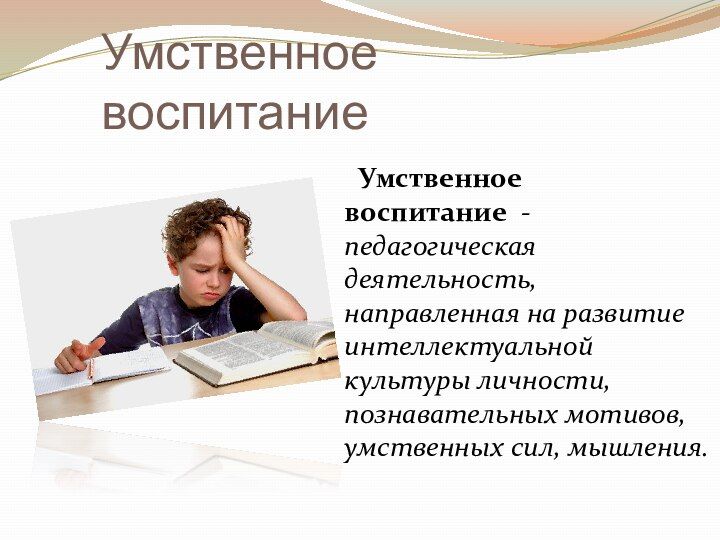 Умственное воспитание

Умственное воспитание - педагогическая деятельность, направленная на развитие интеллектуальной культуры личности, познавательных мотивов, умственных сил, мышления.